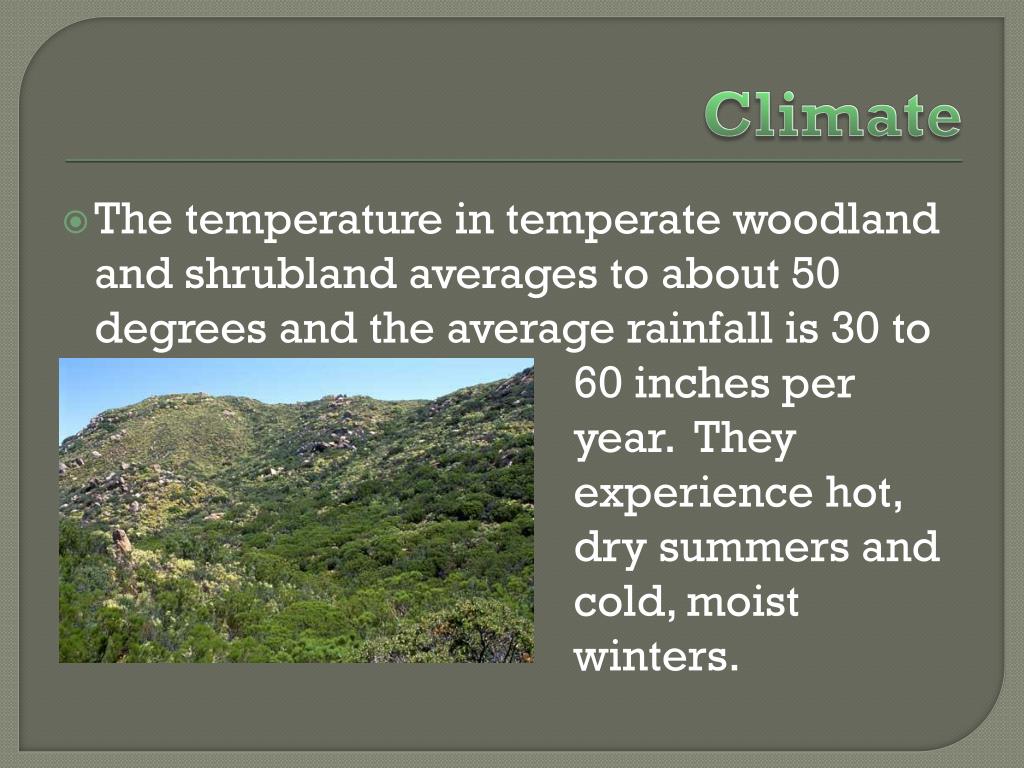 Climate

The temperature in temperate woodland and shrubland averages to about 50 degrees and the average rainfall is 30 to 60 inches per year. They experience hot, dry summers and cold, moist winters.